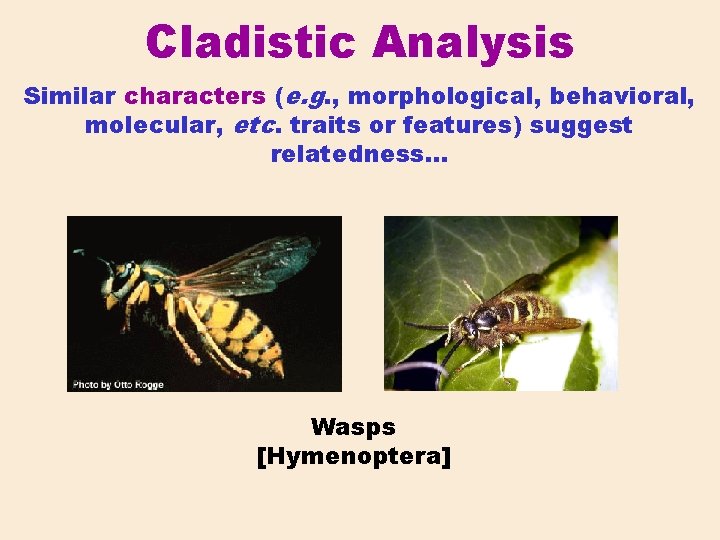 Cladistic Analysis

Similar characters (e.g., morphological, behavioral, molecular, etc. traits or features) suggest relatedness...

Photo by Otto Rogge

Wasps
[Hymenoptera]